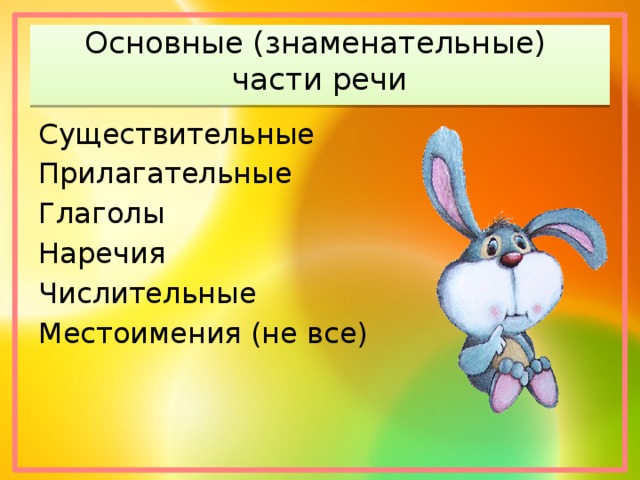 Основные (знаменательные) части речи

Существительные
Прилагательные
Глаголы
Наречия
Числительные
Местоимения (не все)